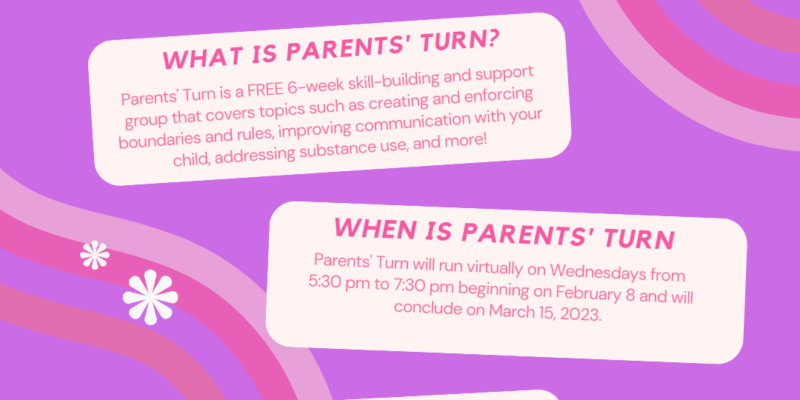 WHAT IS PARENTS' TURN?

Parents' Turn is a FREE 6-week skill-building and support group that covers topics such as creating and enforcing boundaries and rules, improving communication with your child, addressing substance use, and more!

WHEN IS PARENTS' TURN

Parents' Turn will run virtually on Wednesdays from 5:30 pm to 7:30 pm beginning on February 8 and will conclude on March 15, 2023.